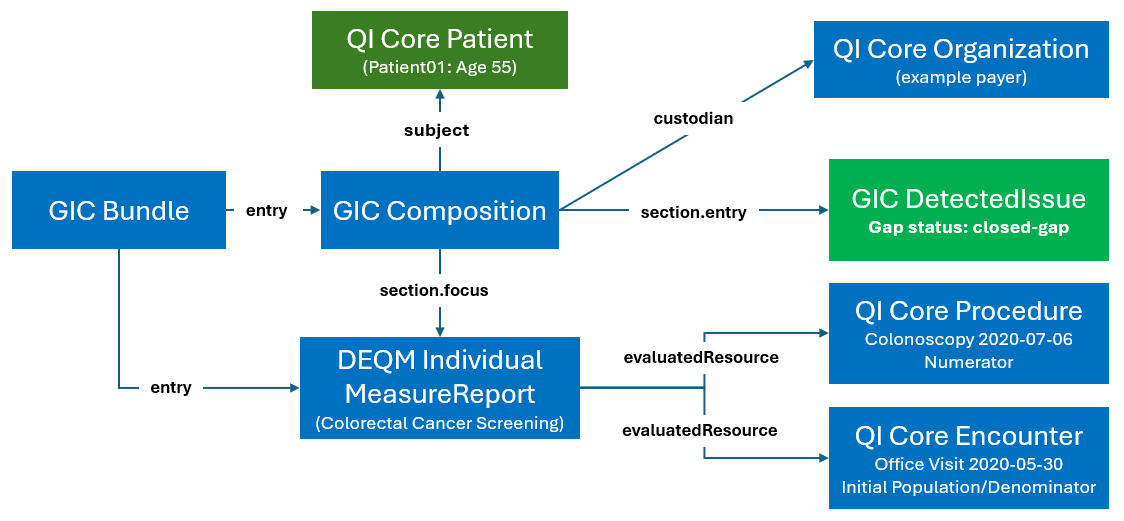 QI Core Patient
(Patient01: Age 55)

QI Core Organization
(example payer)

subject

custodian

GIC Bundle

entry

GIC Composition

section.entry

GIC DetectedIssue
Gap status: closed-gap

section.focus

QI Core Procedure
Colonoscopy 2020-07-06
Numerator

entry

DEQM Individual MeasureReport
(Colorectal Cancer Screening)

evaluatedResource

evaluatedResource

QI Core Encounter
Office Visit 2020-05-30
Initial Population/Denominator